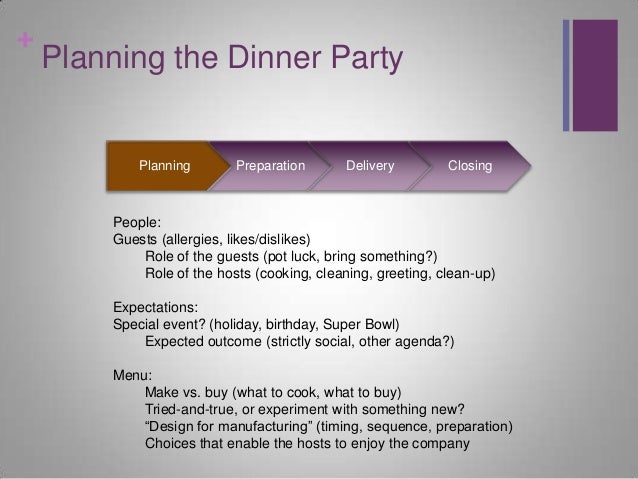 +
Planning the Dinner Party

Planning
Preparation
Delivery
Closing

People:
Guests (allergies, likes/dislikes)
Role of the guests (pot luck, bring something?)
Role of the hosts (cooking, cleaning, greeting, clean-up)

Expectations:
Special event? (holiday, birthday, Super Bowl)
Expected outcome (strictly social, other agenda?)

Menu:
Make vs. buy (what to cook, what to buy)
Tried-and-true, or experiment with something new?
“Design for manufacturing” (timing, sequence, preparation)
Choices that enable the hosts to enjoy the company